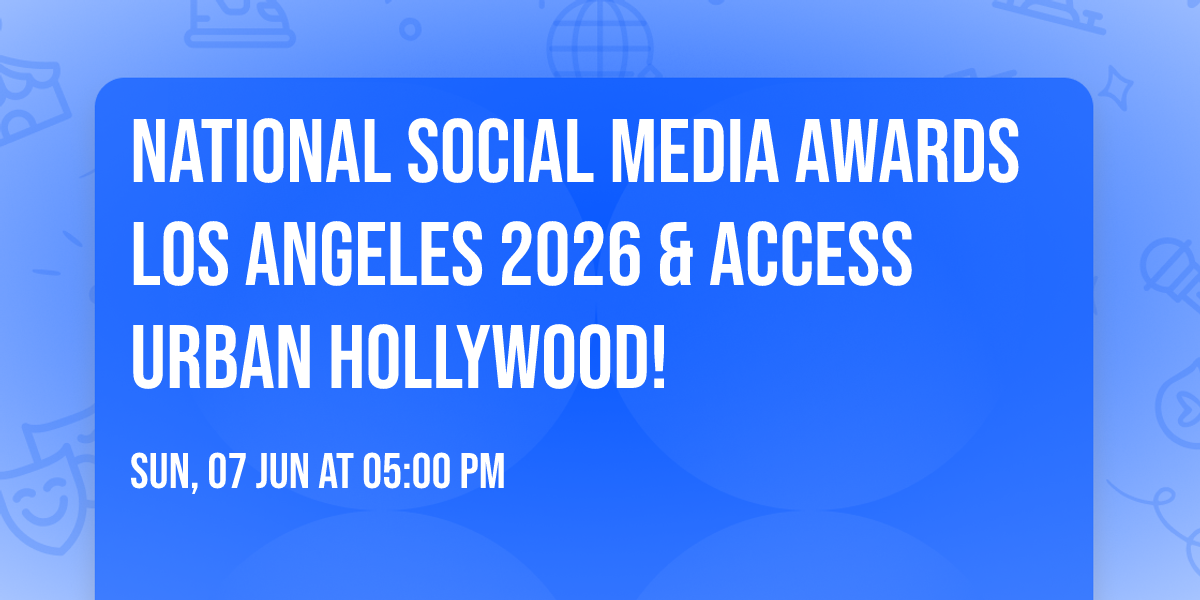 NATIONAL SOCIAL MEDIA AWARDS LOS ANGELES 2026 & ACCESS URBAN HOLLYWOOD!

SUN, 07 JUN AT 05:00 PM